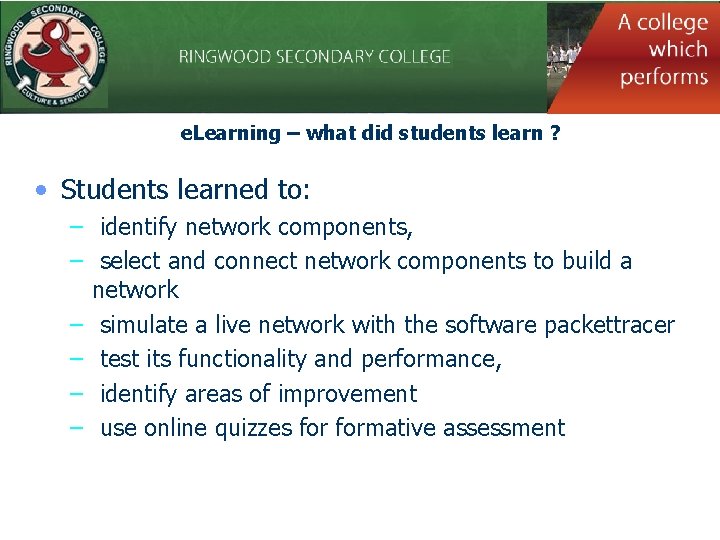 RINGWOOD SECONDARY COLLEGE
CULTURE & SERVICE

RINGWOOD SECONDARY COLLEGE

A college which performs

eLearning – what did students learn ?

• Students learned to:
– identify network components,
– select and connect network components to build a network
– simulate a live network with the software packettracer
– test its functionality and performance,
– identify areas of improvement
– use online quizzes for formative assessment